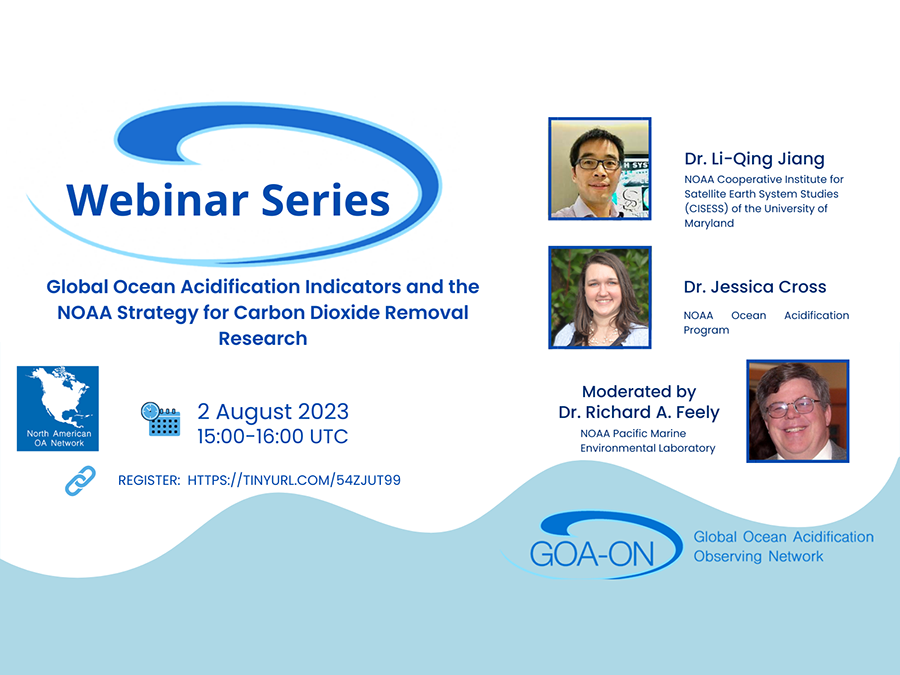 Webinar Series

Global Ocean Acidification Indicators and the NOAA Strategy for Carbon Dioxide Removal Research

North American OA Network

2 August 2023
15:00-16:00 UTC

REGISTER: HTTPS://TINYURL.COM/54ZJUT99

Dr. Li-Qing Jiang
NOAA Cooperative Institute for Satellite Earth System Studies (CISESS) of the University of Maryland

Dr. Jessica Cross
NOAA Ocean Acidification Program

Moderated by
Dr. Richard A. Feely
NOAA Pacific Marine Environmental Laboratory

GOA-ON
Global Ocean Acidification Observing Network